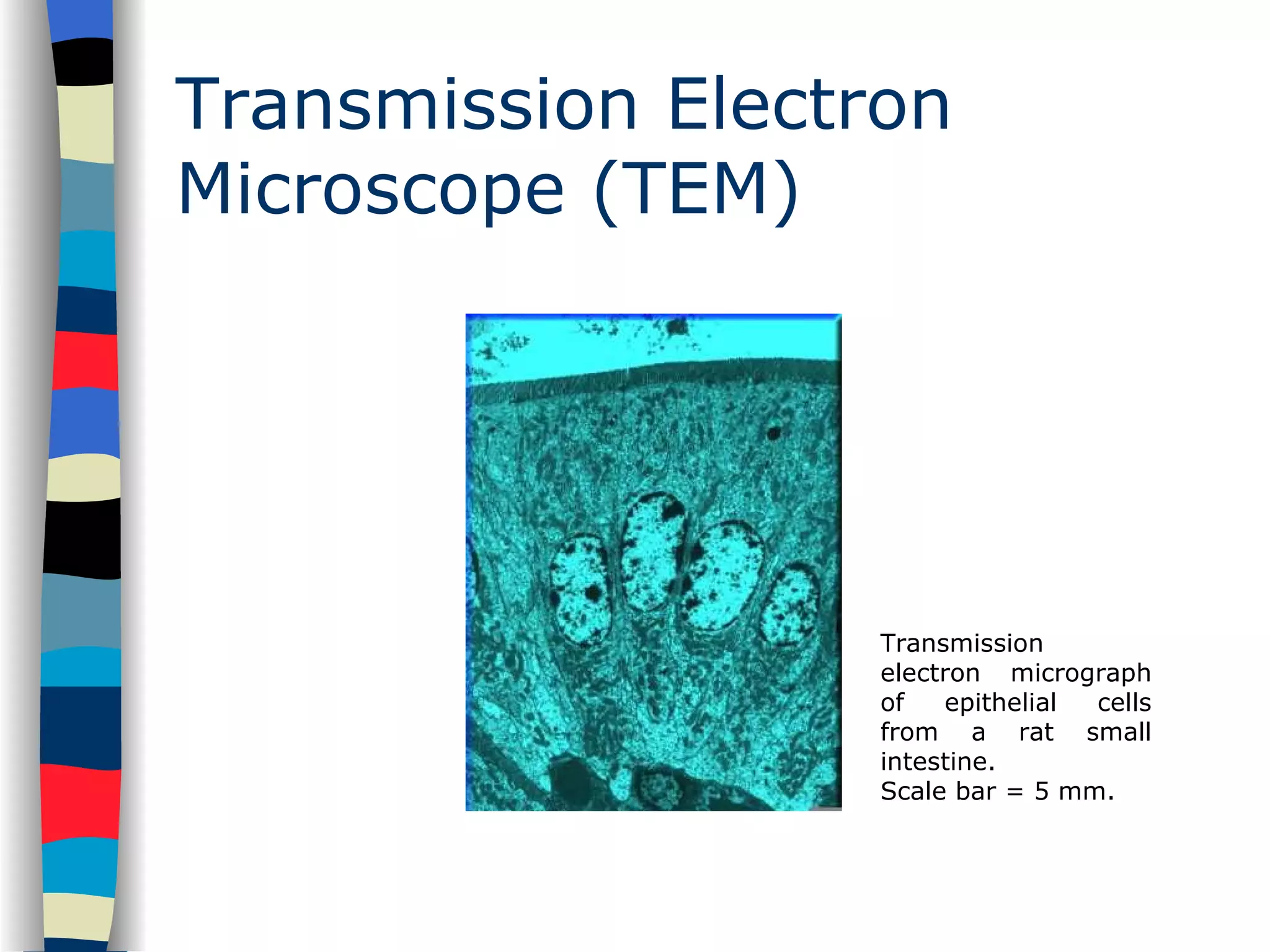 Transmission Electron Microscope (TEM)

Transmission electron micrograph of epithelial cells from a rat small intestine.
Scale bar = 5 mm.